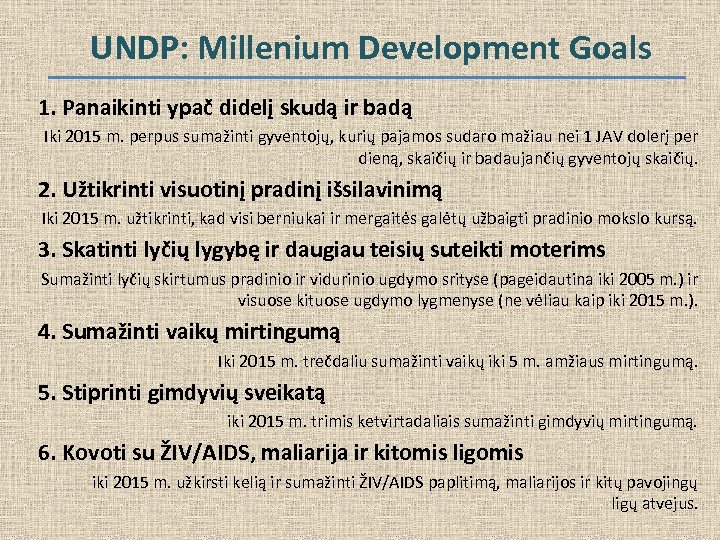 UNDP: Millenium Development Goals

1. Panaikinti ypač didelį skudą ir badą

Iki 2015 m. perpus sumažinti gyventojų, kurių pajamos sudaro mažiau nei 1 JAV dolerį per dieną, skaičių ir badaujančių gyventojų skaičių.

2. Užtikrinti visuotinį pradinį išsilavinimą

Iki 2015 m. užtikrinti, kad visi berniukai ir mergaitės galėtų užbaigti pradinio mokslo kursą.

3. Skatinti lyčių lygybę ir daugiau teisių suteikti moterims

Sumažinti lyčių skirtumus pradinio ir vidurinio ugdymo srityse (pageidautina iki 2005 m.) ir visuose kituose ugdymo lygmenyse (ne vėliau kaip iki 2015 m.).

4. Sumažinti vaikų mirtingumą

Iki 2015 m. trečdaliu sumažinti vaikų iki 5 m. amžiaus mirtingumą.

5. Stiprinti gimdyvių sveikatą

iki 2015 m. trimis ketvirtadaliais sumažinti gimdyvių mirtingumą.

6. Kovoti su ŽIV/AIDS, maliarija ir kitomis ligomis

iki 2015 m. užkirsti kelią ir sumažinti ŽIV/AIDS paplitimą, maliarijos ir kitų pavojingų ligų atvejus.